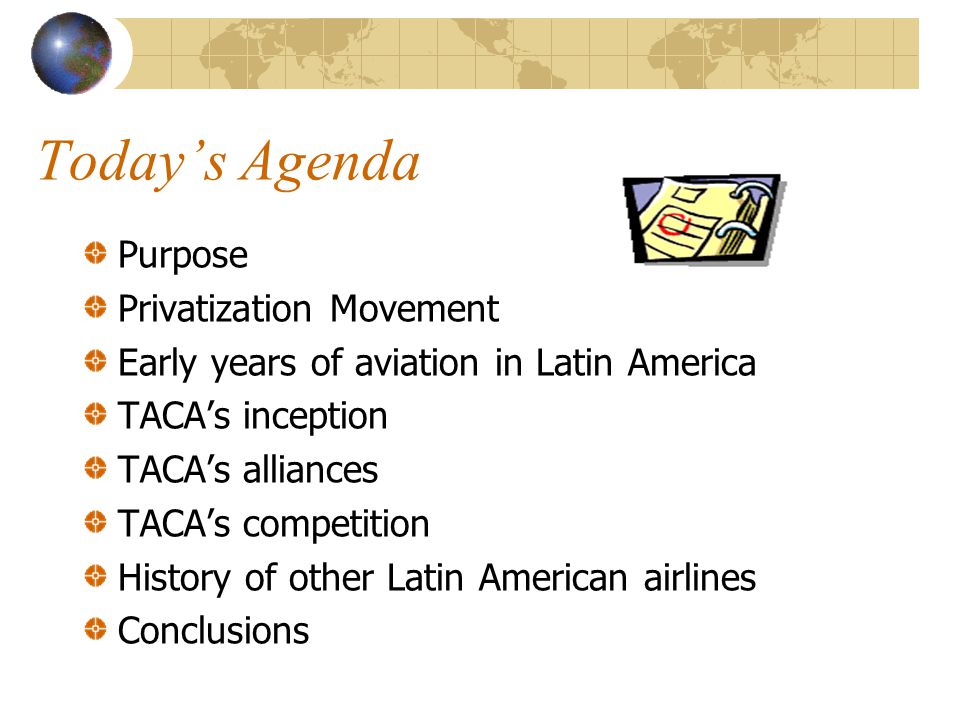 Today’s Agenda

Purpose
Privatization Movement
Early years of aviation in Latin America
TACA’s inception
TACA’s alliances
TACA’s competition
History of other Latin American airlines
Conclusions